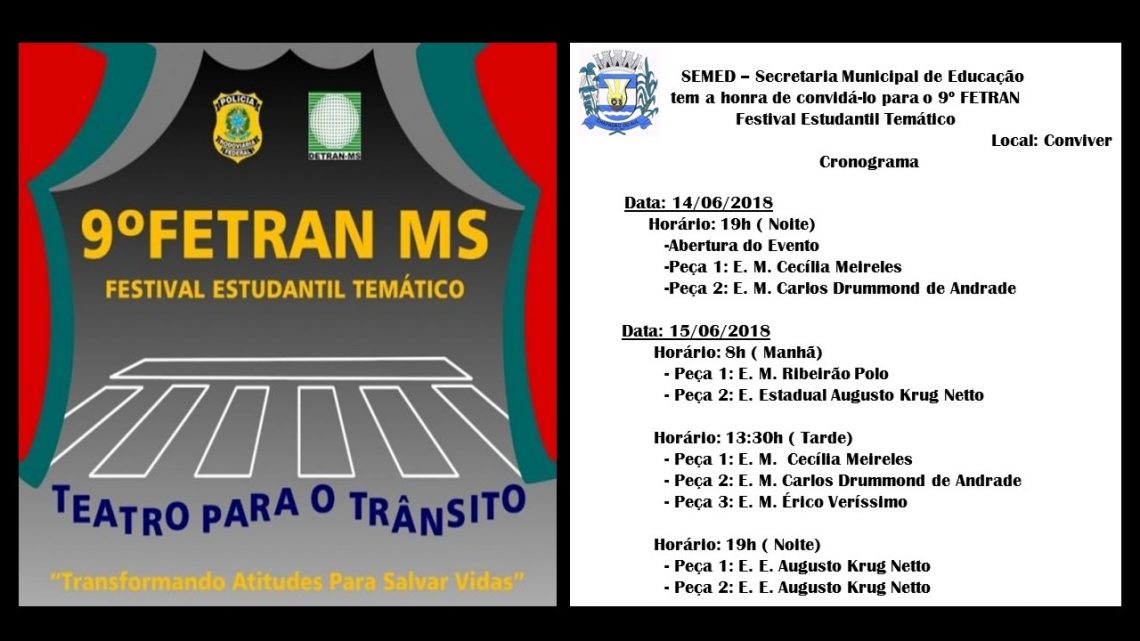 POLÍCIA RODOVIÁRIA FEDERAL

DETRAN-MS

9ºFETRAN MS

FESTIVAL ESTUDANTIL TEMÁTICO

TEATRO PARA O TRÂNSITO

"Transformando Atitudes Para Salvar Vidas"

SEMED – Secretaria Municipal de Educação tem a honra de convidá-lo para o 9º FETRAN Festival Estudantil Temático

Local: Conviver

Cronograma

Data: 14/06/2018
Horário: 19h ( Noite)
-Abertura do Evento
-Peça 1: E. M. Cecília Meireles
-Peça 2: E. M. Carlos Drummond de Andrade

Data: 15/06/2018
Horário: 8h ( Manhã)
- Peça 1: E. M. Ribeirão Polo
- Peça 2: E. Estadual Augusto Krug Netto

Horário: 13:30h ( Tarde)
- Peça 1: E. M. Cecília Meireles
- Peça 2: E. M. Carlos Drummond de Andrade
- Peça 3: E. M. Érico Veríssimo

Horário: 19h ( Noite)
- Peça 1: E. E. Augusto Krug Netto
- Peça 2: E. E. Augusto Krug Netto